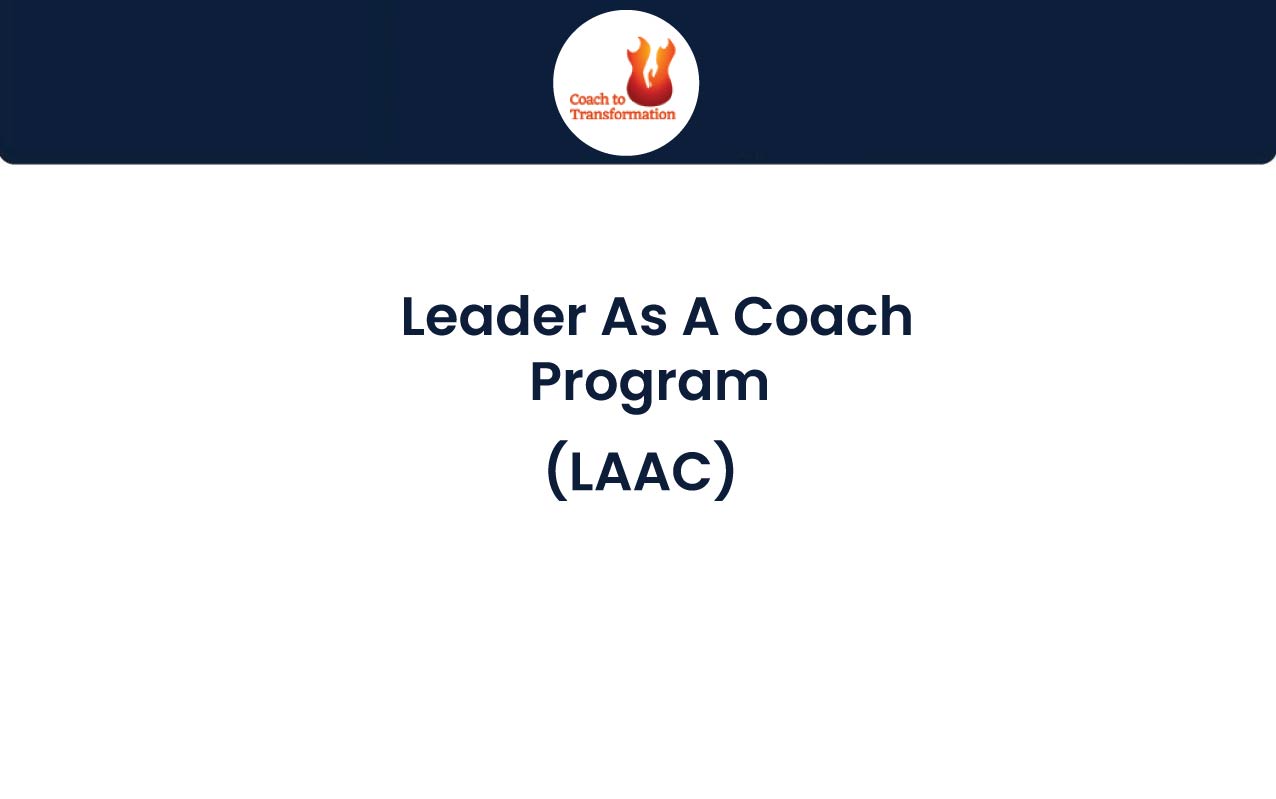 Coach to Transformation

Leader As A Coach Program

(LAAC)